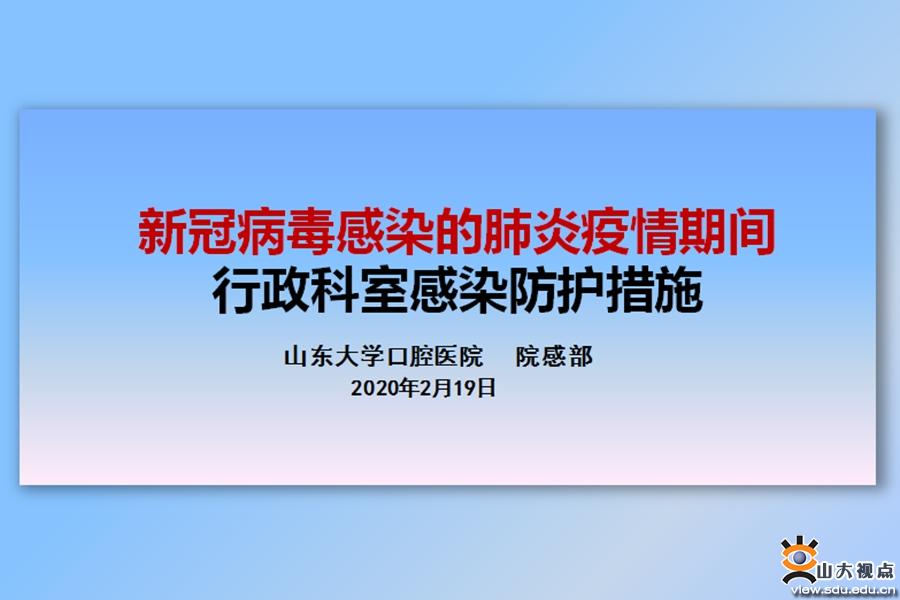 新冠病毒感染的肺炎疫情期间
行政科室感染防护措施

山东大学口腔医院　　院感部
2020年2月19日

山大视点
view.sdu.edu.cn